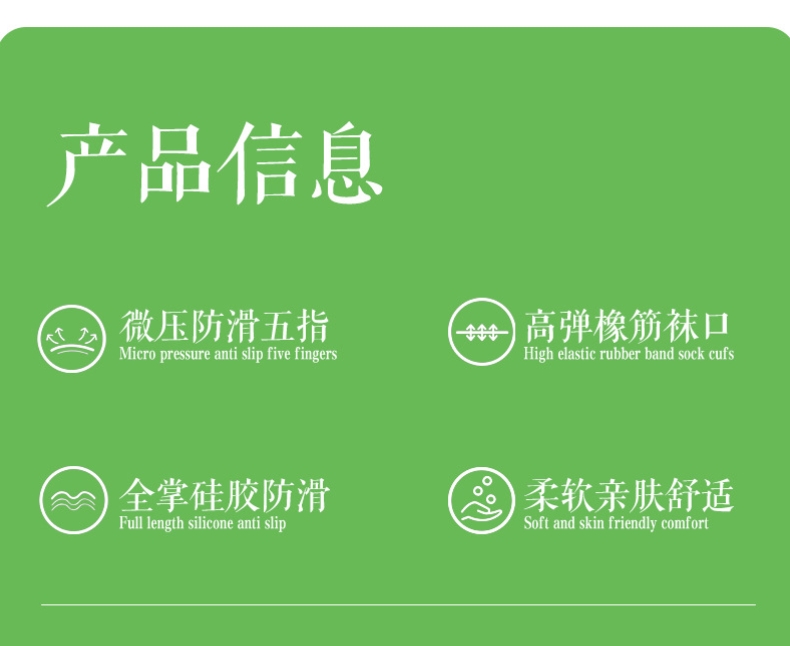 产品信息

微压防滑五指
Micro pressure anti slip five fingers

高弹橡筋袜口
High elastic rubber band sock cufs

全掌硅胶防滑
Full length silicone anti slip

柔软亲肤舒适
Soft and skin friendly comfort